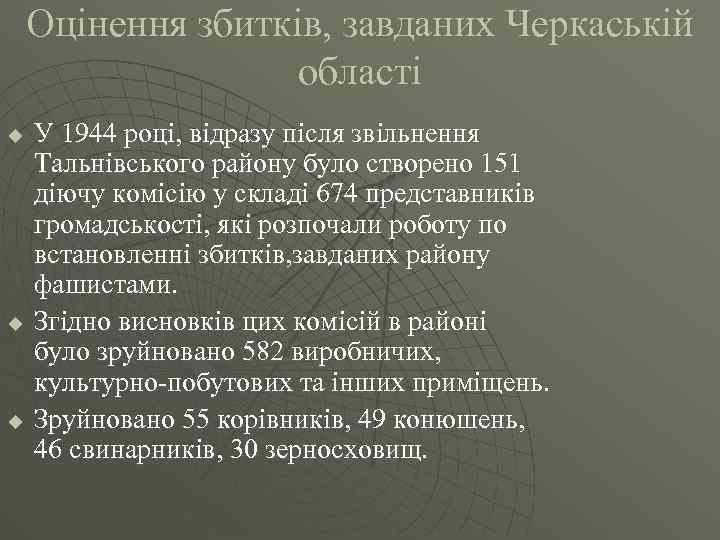 Оцінення збитків, завданих Черкаській області

У 1944 році, відразу після звільнення Тальнівського району було створено 151 діючу комісію у складі 674 представників громадськості, які розпочали роботу по встановленні збитків,завданих району фашистами.

Згідно висновків цих комісій в районі було зруйновано 582 виробничих, культурно-побутових та інших приміщень.

Зруйновано 55 корівників, 49 конюшень, 46 свинарників, 30 зерносховищ.